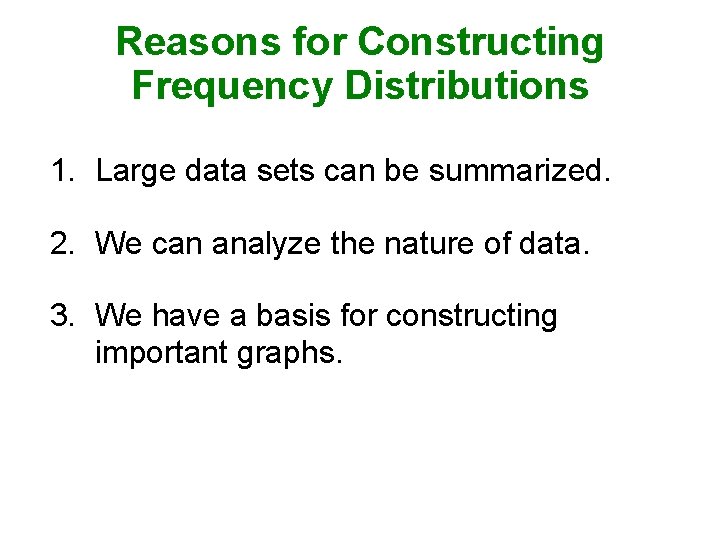 Reasons for Constructing Frequency Distributions

1. Large data sets can be summarized.

2. We can analyze the nature of data.

3. We have a basis for constructing important graphs.